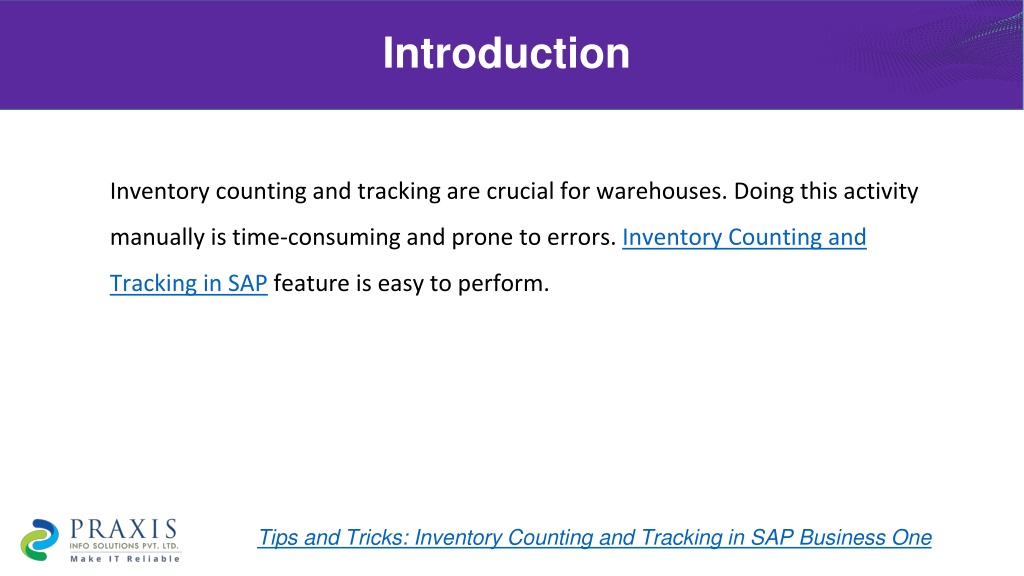 Introduction

Inventory counting and tracking are crucial for warehouses. Doing this activity manually is time-consuming and prone to errors. Inventory Counting and Tracking in SAP feature is easy to perform.

PRAXIS
INFO SOLUTIONS PVT. LTD.
Make IT Reliable

Tips and Tricks: Inventory Counting and Tracking in SAP Business One